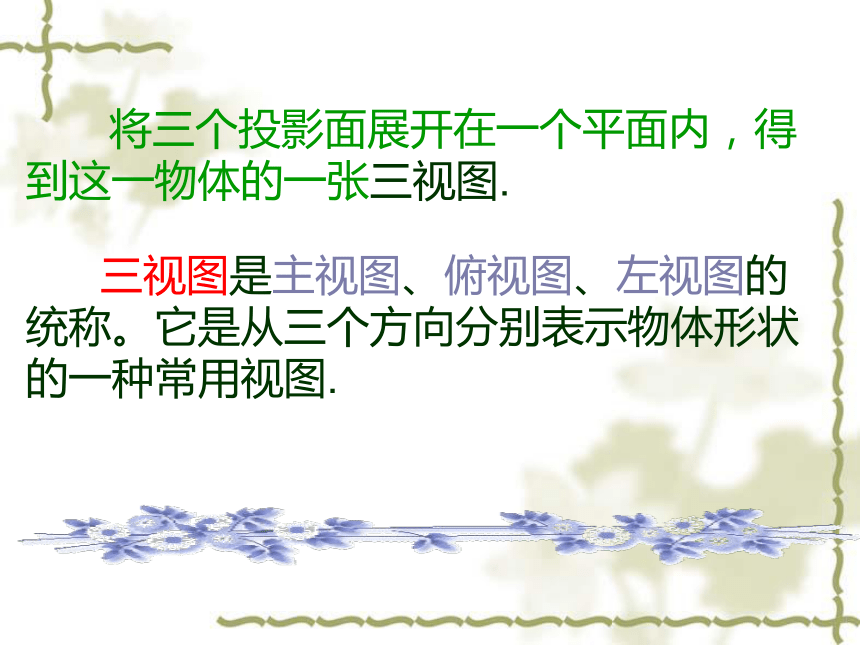 将三个投影面展开在一个平面内，得到这一物体的一张三视图.

三视图是主视图、俯视图、左视图的统称。它是从三个方向分别表示物体形状的一种常用视图.